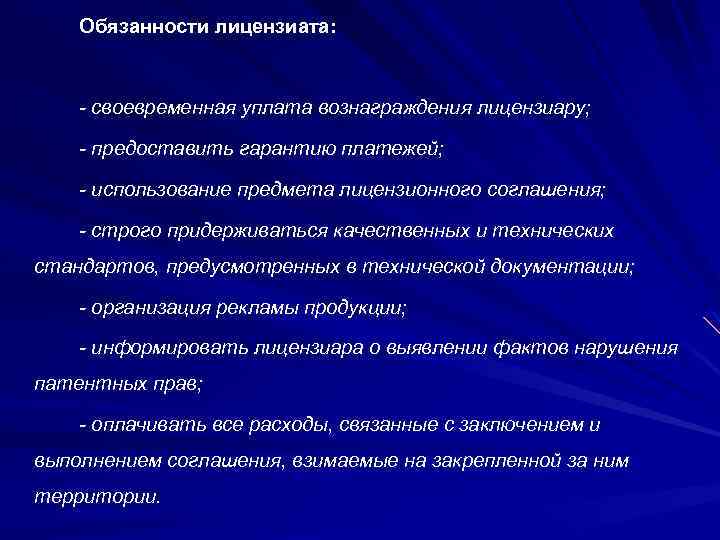 Обязанности лицензиата:

- своевременная уплата вознаграждения лицензиару;

- предоставить гарантию платежей;

- использование предмета лицензионного соглашения;

- строго придерживаться качественных и технических стандартов, предусмотренных в технической документации;

- организация рекламы продукции;

- информировать лицензиара о выявлении фактов нарушения патентных прав;

- оплачивать все расходы, связанные с заключением и выполнением соглашения, взимаемые на закрепленной за ним территории.